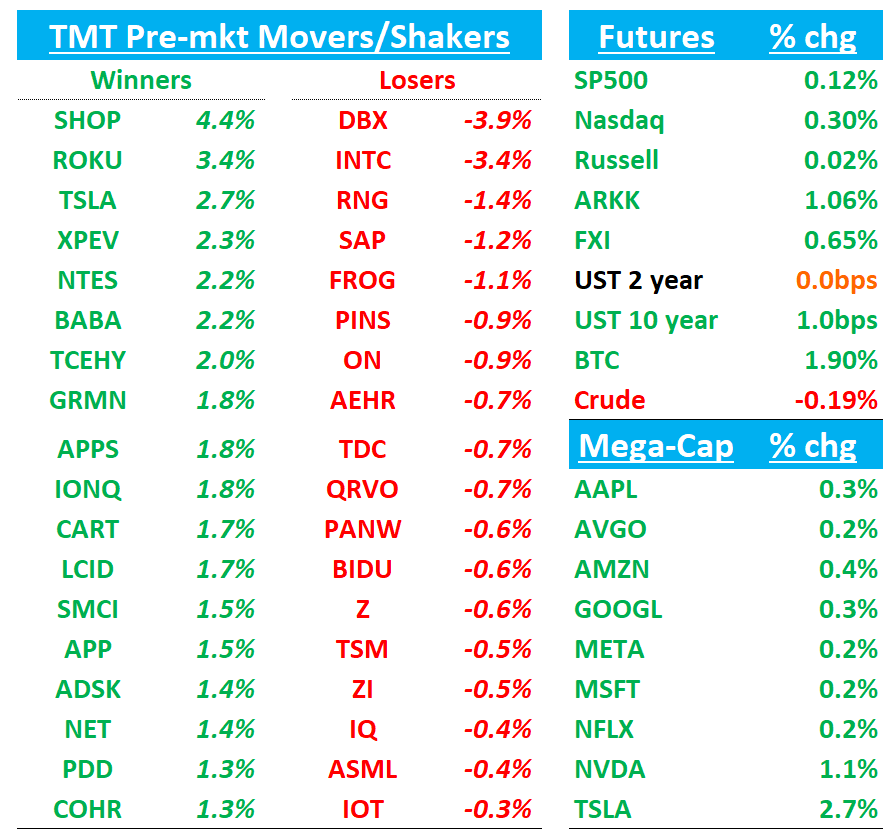 TMT Pre-mkt Movers/Shakers

| Winners | | Losers | |
|---|---|---|---|
| SHOP | 4.4% | DBX | -3.9% |
| ROKU | 3.4% | INTC | -3.4% |
| TSLA | 2.7% | RNG | -1.4% |
| XPEV | 2.3% | SAP | -1.2% |
| NTES | 2.2% | FROG | -1.1% |
| BABA | 2.2% | PINS | -0.9% |
| TCEHY | 2.0% | ON | -0.9% |
| GRMN | 1.8% | AEHR | -0.7% |
| APPS | 1.8% | TDC | -0.7% |
| IONQ | 1.8% | QRVO | -0.7% |
| CART | 1.7% | PANW | -0.6% |
| LCID | 1.7% | BIDU | -0.6% |
| SMCI | 1.5% | Z | -0.6% |
| APP | 1.5% | TSM | -0.5% |
| ADSK | 1.4% | ZI | -0.5% |
| NET | 1.4% | IQ | -0.4% |
| PDD | 1.3% | ASML | -0.4% |
| COHR | 1.3% | IOT | -0.3% |

| Futures | % chg |
|---|---|
| SP500 | 0.12% |
| Nasdaq | 0.30% |
| Russell | 0.02% |
| ARKK | 1.06% |
| FXI | 0.65% |
| UST 2 year | 0.0bps |
| UST 10 year | 1.0bps |
| BTC | 1.90% |
| Crude | -0.19% |

| Mega-Cap | % chg |
|---|---|
| AAPL | 0.3% |
| AVGO | 0.2% |
| AMZN | 0.4% |
| GOOGL | 0.3% |
| META | 0.2% |
| MSFT | 0.2% |
| NFLX | 0.2% |
| NVDA | 1.1% |
| TSLA | 2.7% |